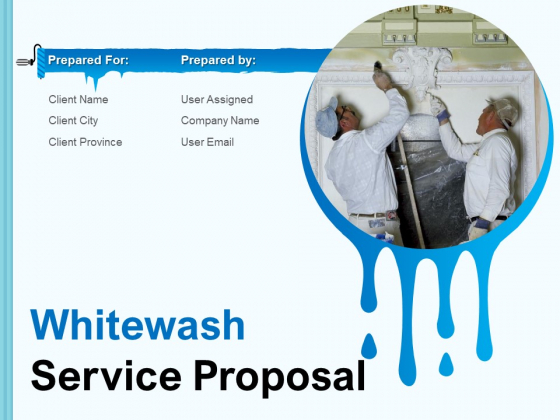 Prepared For:

Client Name
Client City
Client Province

Prepared by:

User Assigned
Company Name
User Email

Whitewash
Service Proposal